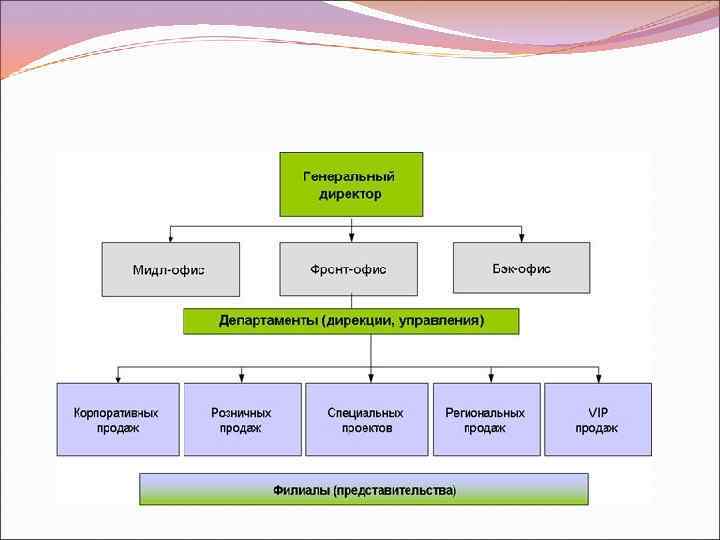 Генеральный директор

Мидл-офис

Фронт-офис

Бэк-офис

Департаменты (дирекции, управления)

Корпоративных продаж

Розничных продаж

Специальных проектов

Региональных продаж

VIP продаж

Филиалы (представительства)